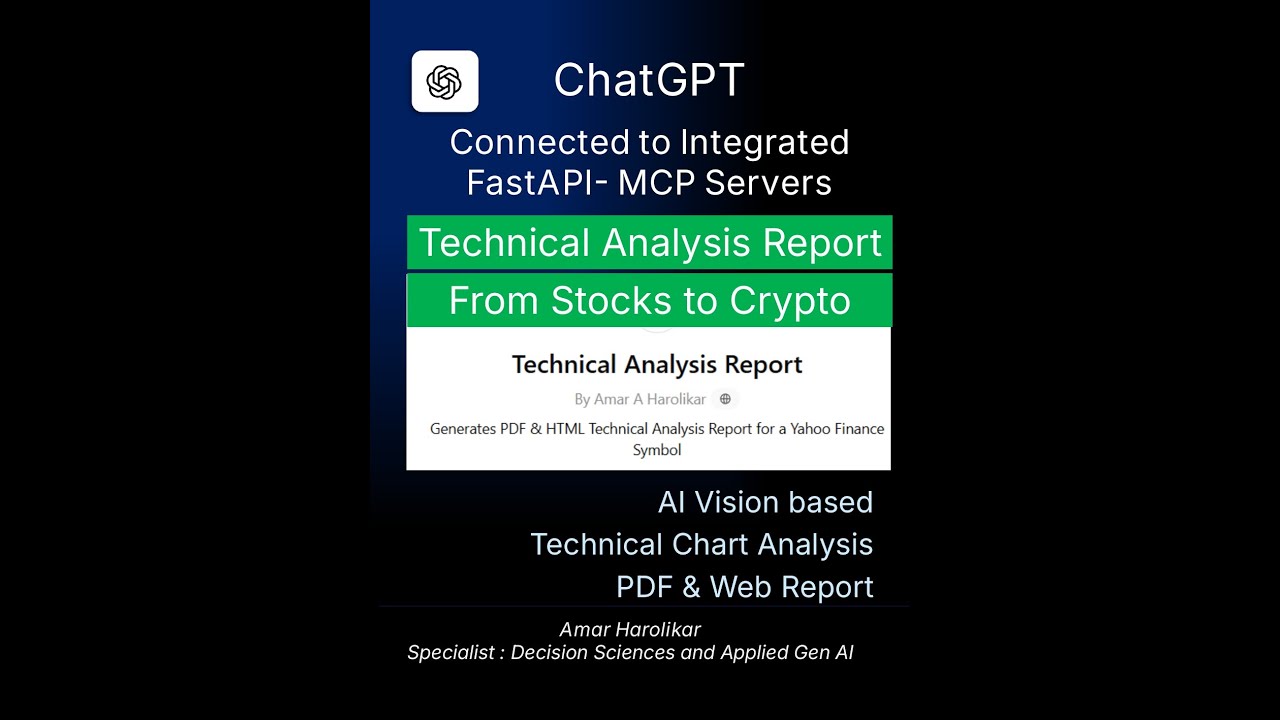 ChatGPT

Connected to Integrated FastAPI- MCP Servers

Technical Analysis Report

From Stocks to Crypto

Technical Analysis Report

By Amar A Harolikar

Generates PDF & HTML Technical Analysis Report for a Yahoo Finance Symbol

AI Vision based
Technical Chart Analysis
PDF & Web Report

Amar Harolikar
Specialist : Decision Sciences and Applied Gen AI